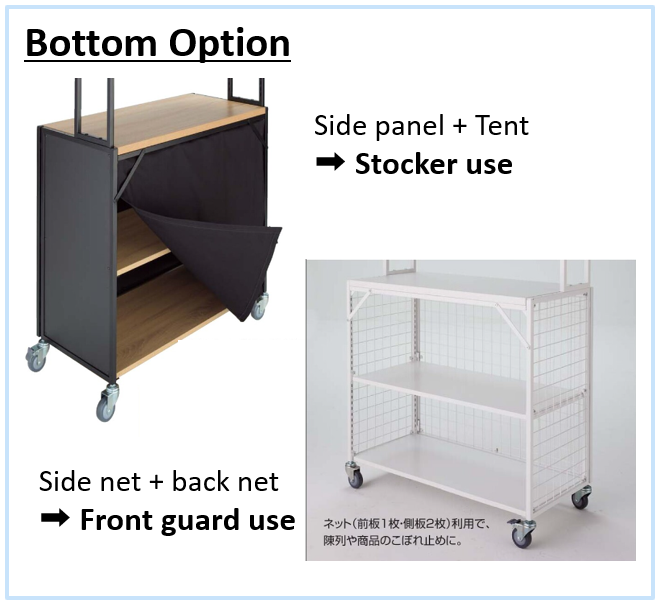 Bottom Option

Side panel + Tent
➡ Stocker use

Side net + back net
➡ Front guard use

ネット（前板1枚・側板2枚）利用で、陳列や商品のこぼれ止めに。